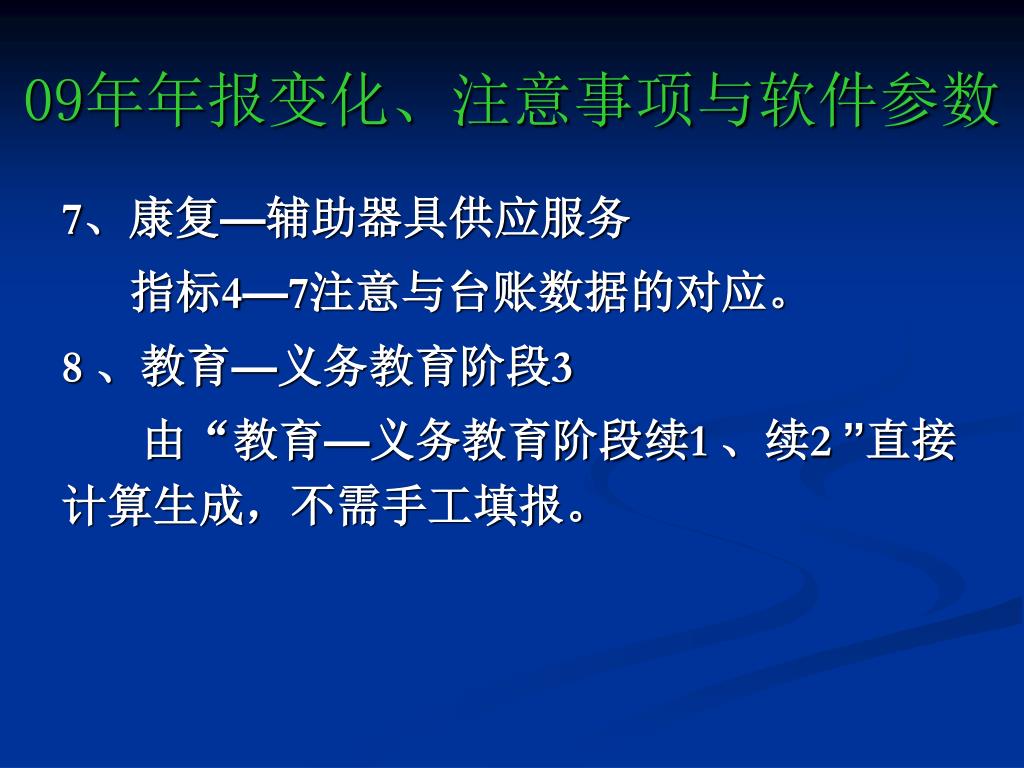 09年年报变化、注意事项与软件参数

7、康复—辅助器具供应服务

指标4—7注意与台账数据的对应。

8 、教育—义务教育阶段3

由“教育—义务教育阶段续1 、续2 ”直接计算生成，不需手工填报。